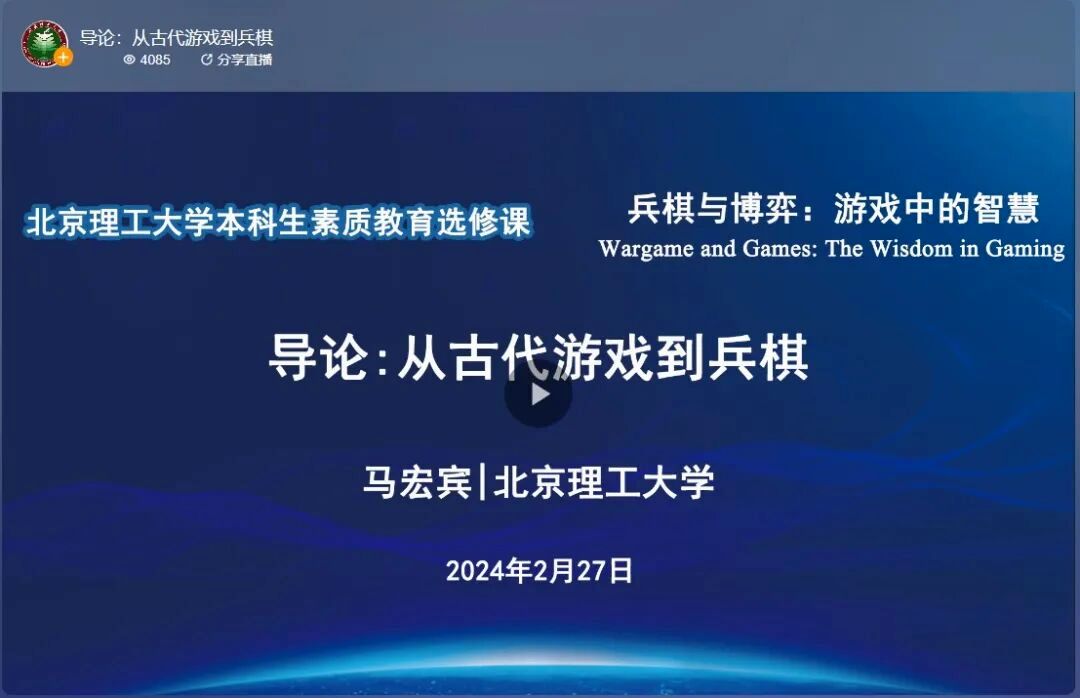 导论：从古代游戏到兵棋
4085 分享直播

北京理工大学本科生素质教育选修课

兵棋与博弈：游戏中的智慧
Wargame and Games: The Wisdom in Gaming

导论:从古代游戏到兵棋

马宏宾|北京理工大学

2024年2月27日